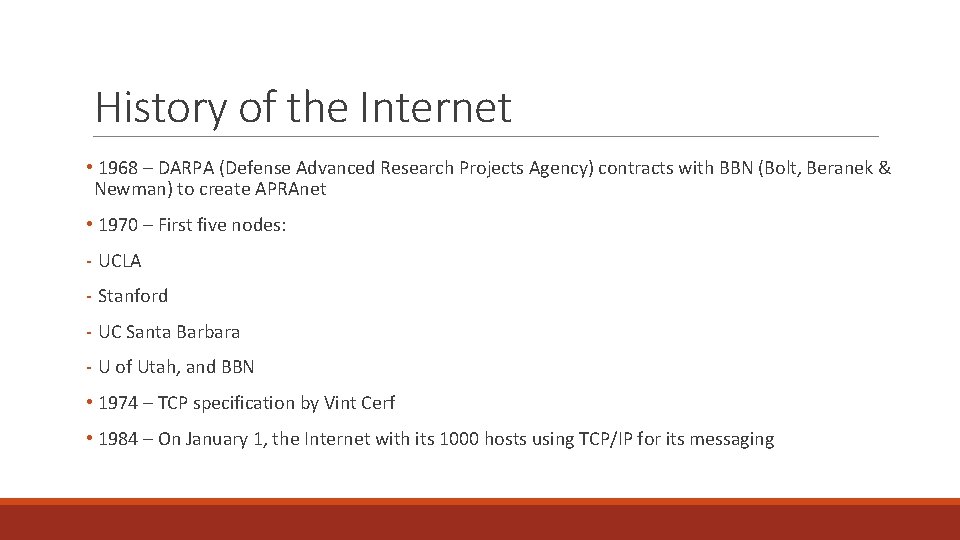 History of the Internet

• 1968 – DARPA (Defense Advanced Research Projects Agency) contracts with BBN (Bolt, Beranek & Newman) to create APRAnet

• 1970 – First five nodes:

- UCLA

- Stanford

- UC Santa Barbara

- U of Utah, and BBN

• 1974 – TCP specification by Vint Cerf

• 1984 – On January 1, the Internet with its 1000 hosts using TCP/IP for its messaging